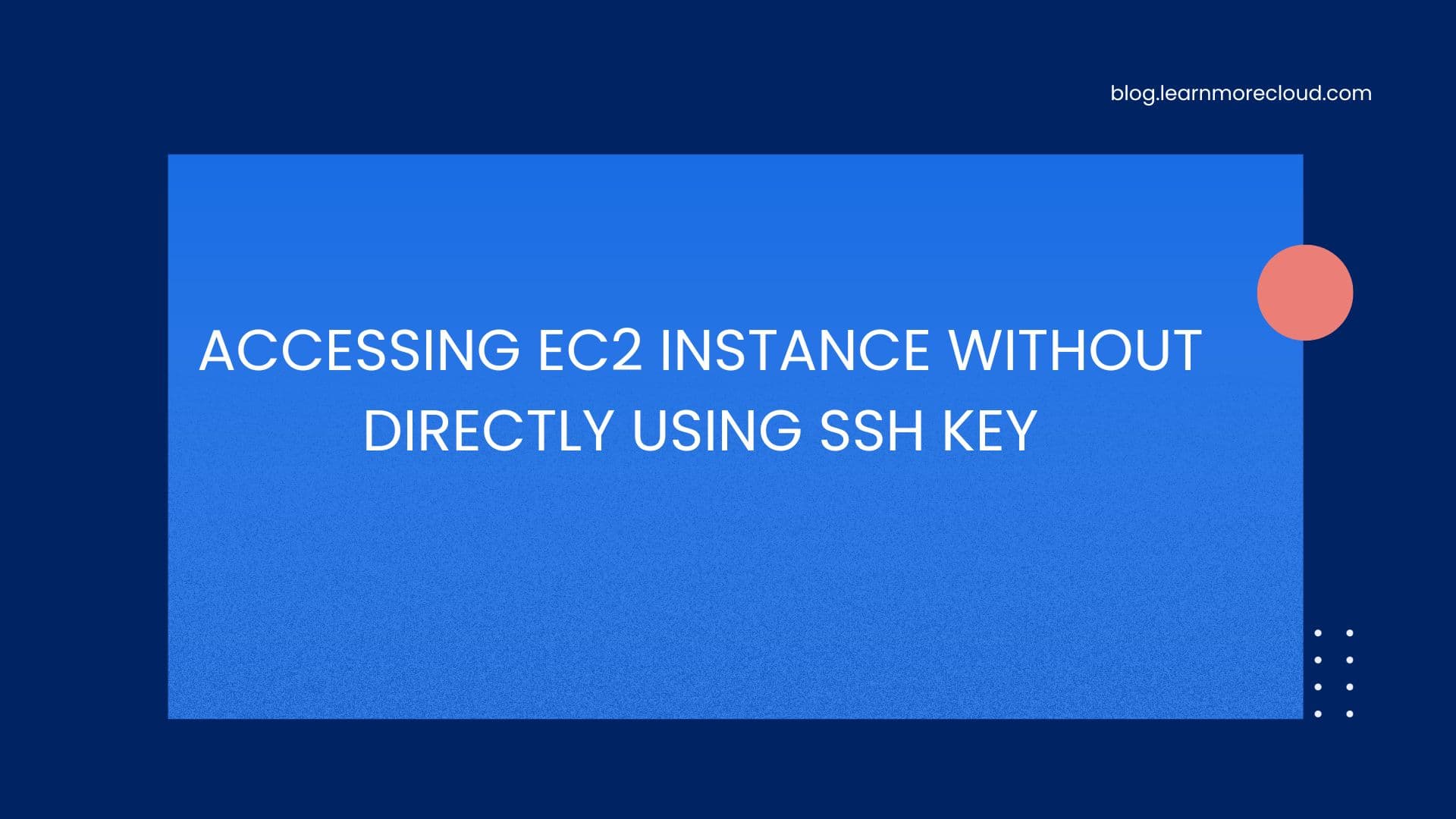 blog.learnmorecloud.com

ACCESSING EC2 INSTANCE WITHOUT DIRECTLY USING SSH KEY